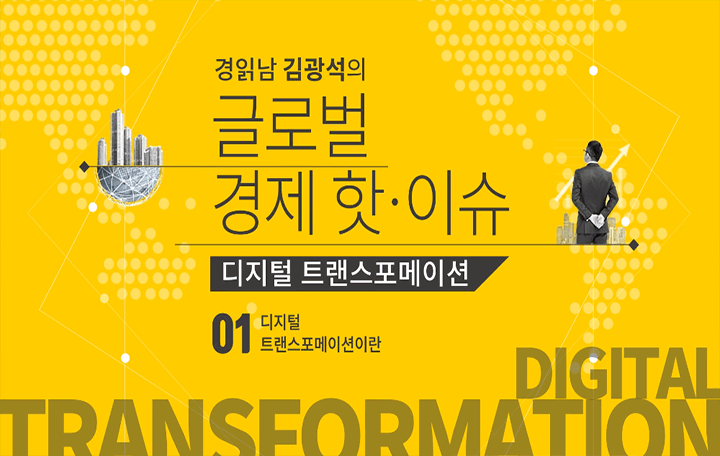 경읽남 김광석의

글로벌
경제 핫·이슈

디지털 트랜스포메이션

01 디지털
트랜스포메이션이란

DIGITAL
TRANSFORMATION